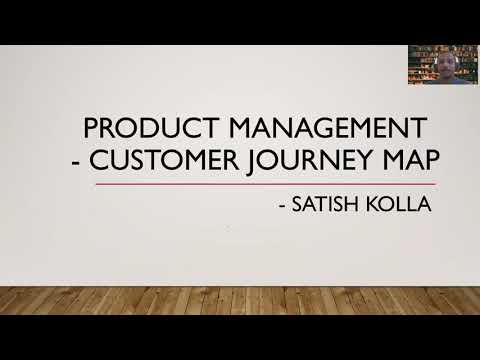 PRODUCT MANAGEMENT - CUSTOMER JOURNEY MAP

- SATISH KOLLA